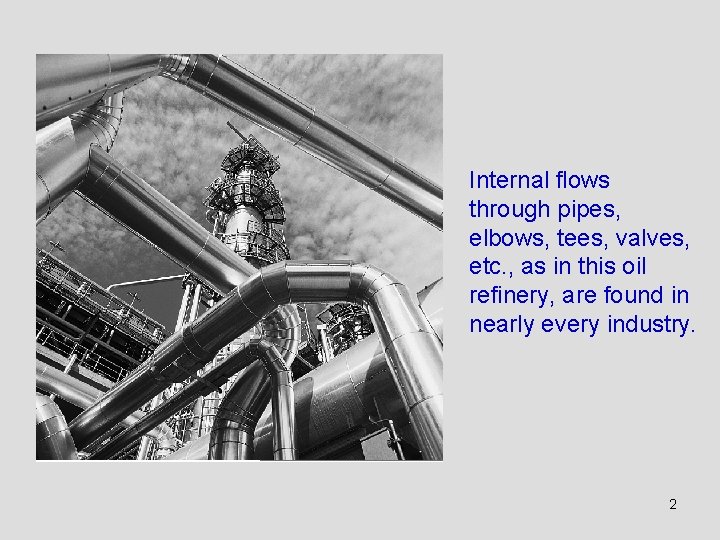 Internal flows through pipes, elbows, tees, valves, etc., as in this oil refinery, are found in nearly every industry.

2